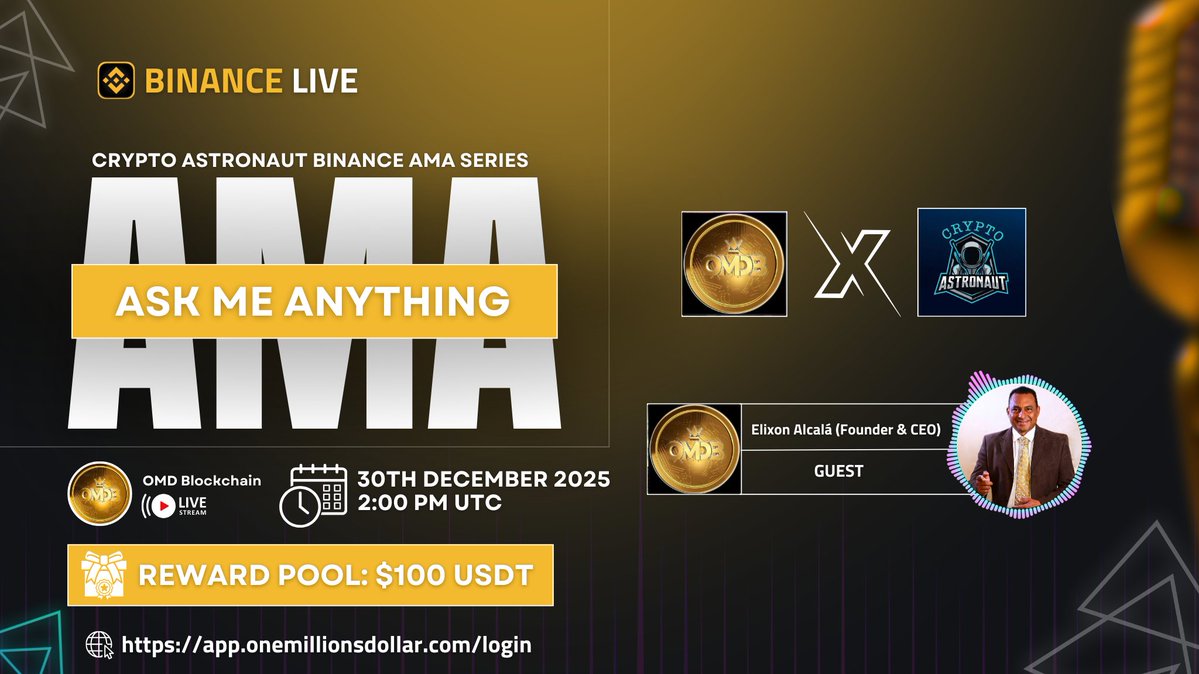 BINANCE LIVE

CRYPTO ASTRONAUT BINANCE AMA SERIES

AMA

ASK ME ANYTHING

OMDB

X

CRYPTO ASTRONAUT

OMDB

Elixon Alcalá (Founder & CEO)

GUEST

OMDB

OMD Blockchain

LIVE STREAM

30TH DECEMBER 2025
2:00 PM UTC

REWARD POOL: $100 USDT

https://app.onemillionsdollar.com/login